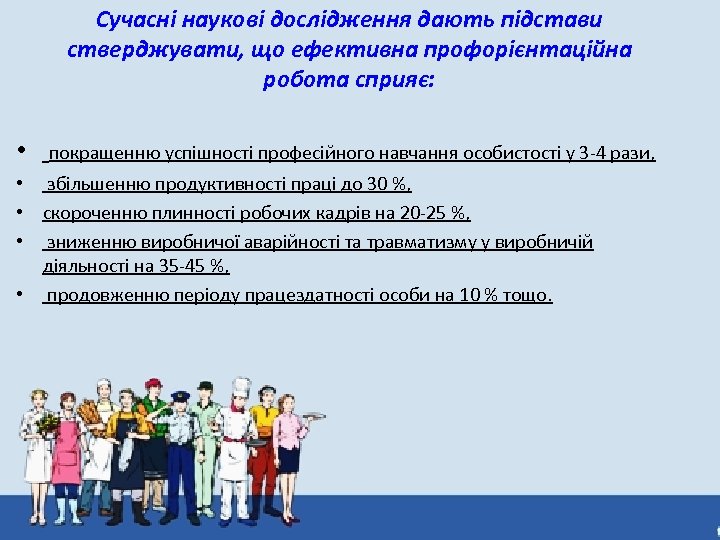 Сучасні наукові дослідження дають підстави стверджувати, що ефективна профорієнтаційна робота сприяє:

• покращенню успішності професійного навчання особистості у 3-4 рази,
• збільшенню продуктивності праці до 30 %,
• скороченню плинності робочих кадрів на 20-25 %,
• зниженню виробничої аварійності та травматизму у виробничій діяльності на 35-45 %,
• продовженню періоду працездатності особи на 10 % тощо.